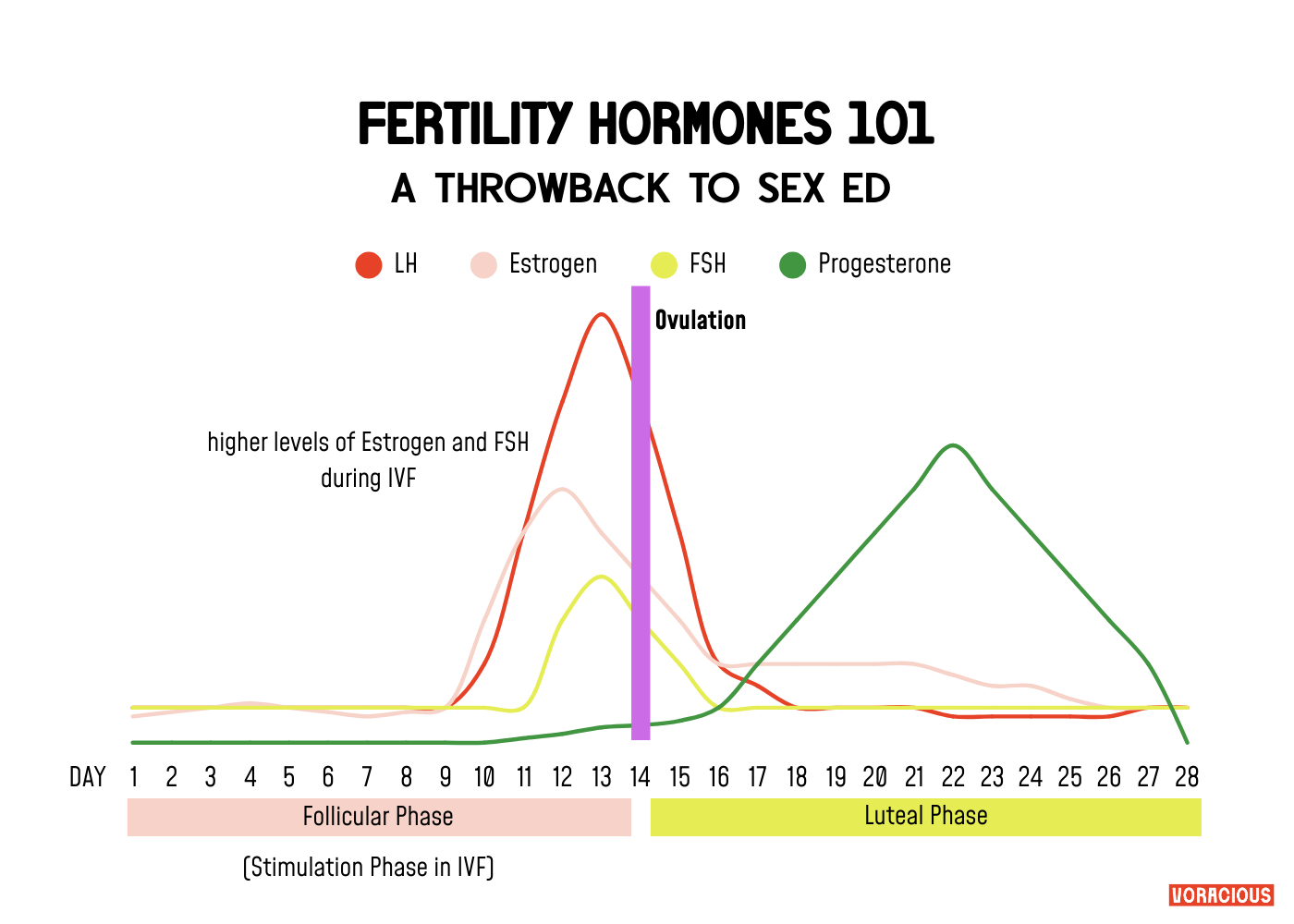 FERTILITY HORMONES 101
A THROWBACK TO SEX ED

LH Estrogen FSH Progesterone

Ovulation

higher levels of Estrogen and FSH during IVF

DAY 1 2 3 4 5 6 7 8 9 10 11 12 13 14 15 16 17 18 19 20 21 22 23 24 25 26 27 28

Follicular Phase

Luteal Phase

(Stimulation Phase in IVF)

VORACIOUS